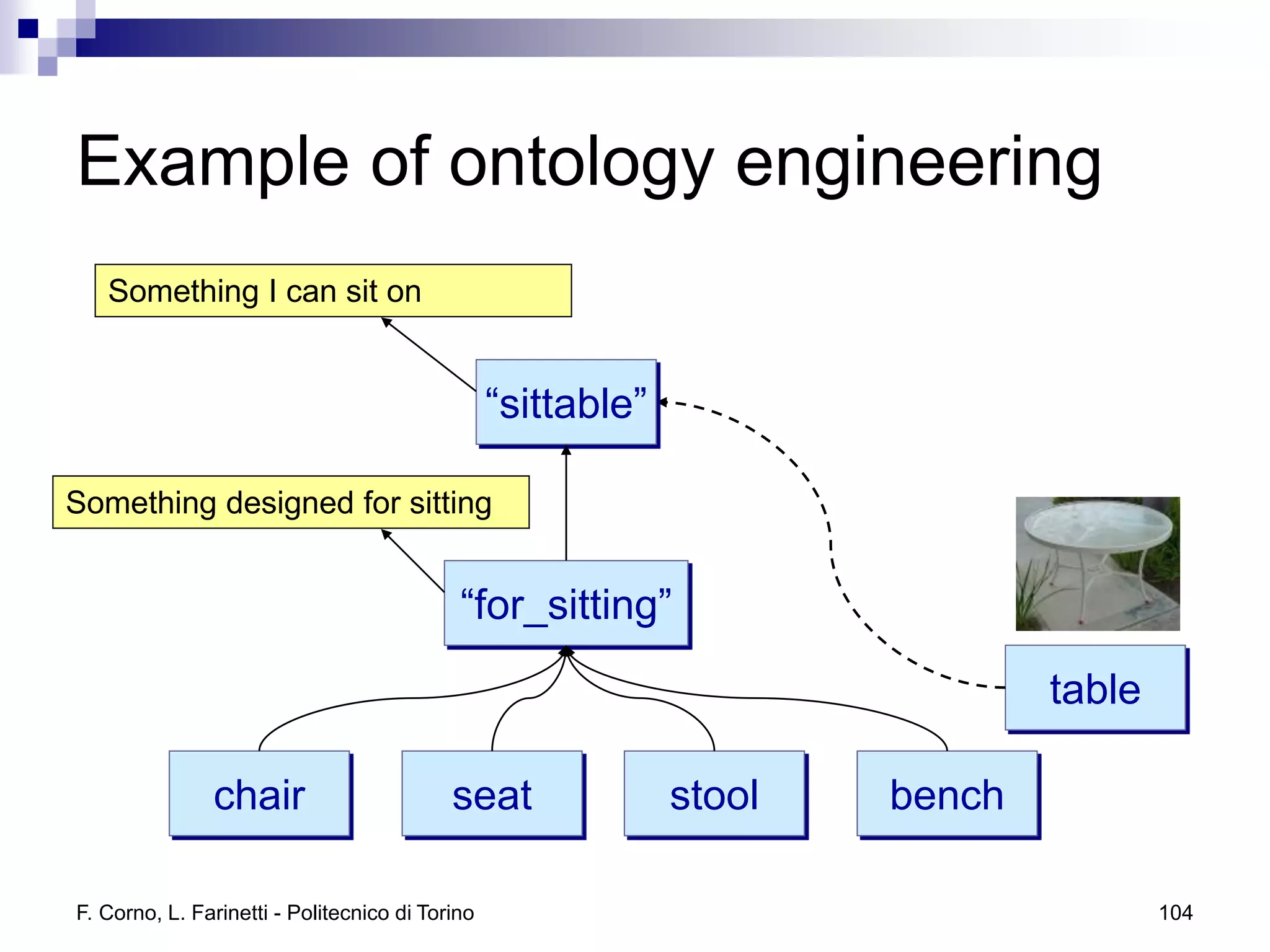 Example of ontology engineering

Something I can sit on

“sittable”

Something designed for sitting

“for_sitting”

table

chair

seat

stool

bench

F. Corno, L. Farinetti - Politecnico di Torino

104